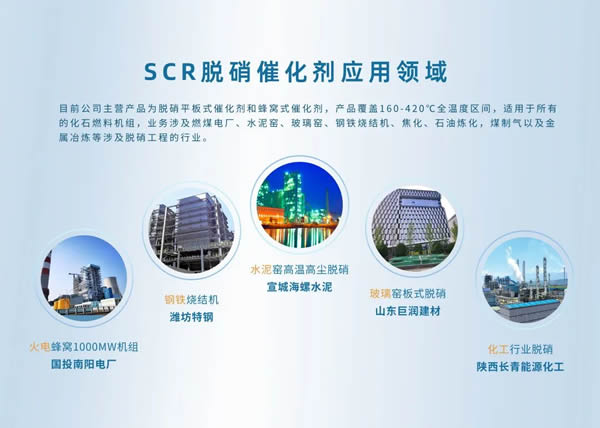 SCR脱硝催化剂应用领域

目前公司主营产品为脱硝平板式催化剂和蜂窝式催化剂，产品覆盖160-420℃全温度区间，适用于所有的化石燃料机组，业务涉及燃煤电厂、水泥窑、玻璃窑、钢铁烧结机、焦化、石油炼化，煤制气以及金属冶炼等涉及脱硝工程的行业。

火电蜂窝1000MW机组
国投南阳电厂

钢铁烧结机
潍坊特钢

水泥窑高温高尘脱硝
宣城海螺水泥

玻璃窑板式脱硝
山东巨润建材

化工行业脱硝
陕西长青能源化工